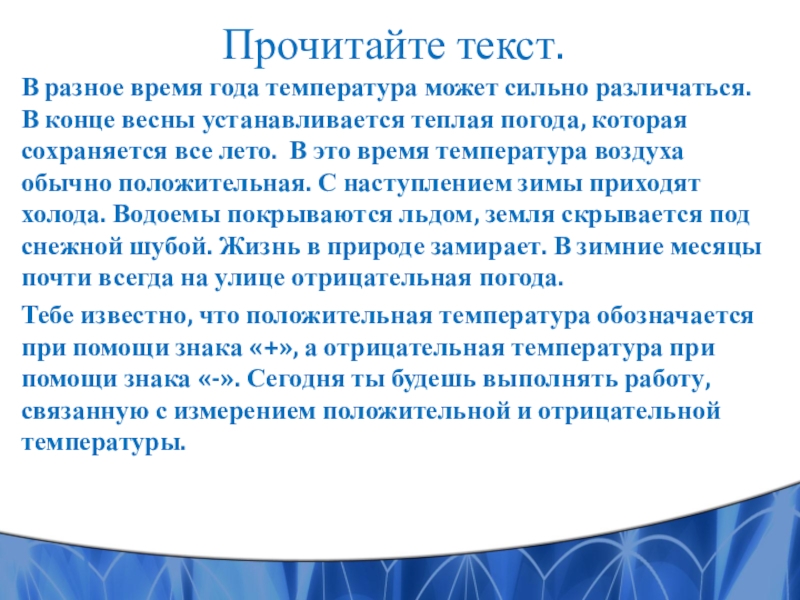 Прочитайте текст.

В разное время года температура может сильно различаться. В конце весны устанавливается теплая погода, которая сохраняется все лето. В это время температура воздуха обычно положительная. С наступлением зимы приходят холода. Водоемы покрываются льдом, земля скрывается под снежной шубой. Жизнь в природе замирает. В зимние месяцы почти всегда на улице отрицательная погода.

Тебе известно, что положительная температура обозначается при помощи знака «+», а отрицательная температура при помощи знака «-». Сегодня ты будешь выполнять работу, связанную с измерением положительной и отрицательной температуры.